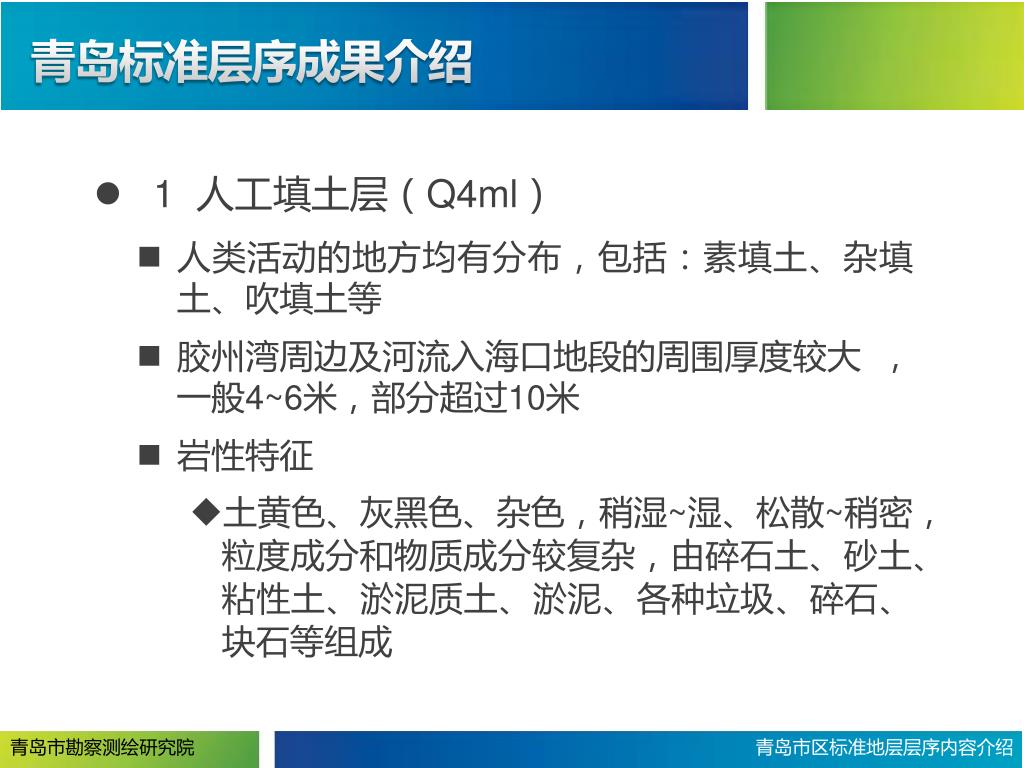 青岛标准层序成果介绍

● 1 人工填土层（Q4ml）

■ 人类活动的地方均有分布，包括：素填土、杂填土、吹填土等

■ 胶州湾周边及河流入海口地段的周围厚度较大 ，一般4~6米，部分超过10米

■ 岩性特征

◆土黄色、灰黑色、杂色，稍湿~湿、松散~稍密，粒度成分和物质成分较复杂，由碎石土、砂土、粘性土、淤泥质土、淤泥、各种垃圾、碎石、块石等组成

青岛市勘察测绘研究院

青岛市区标准地层层序内容介绍